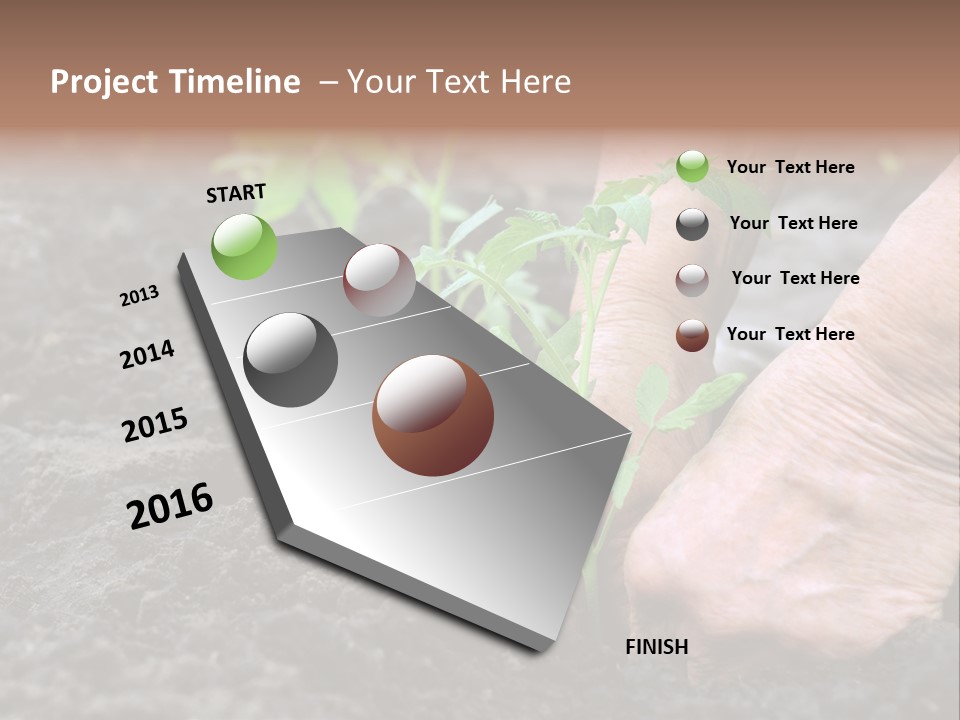 Project Timeline – Your Text Here

START

2013

2014

2015

2016

FINISH

Your Text Here

Your Text Here

Your Text Here

Your Text Here